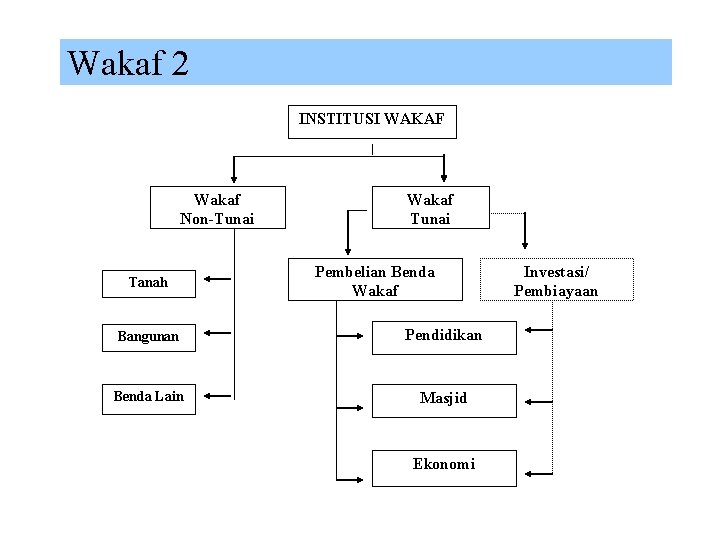 Wakaf 2

INSTITUSI WAKAF

Wakaf Non-Tunai

Wakaf Tunai

Tanah

Bangunan

Benda Lain

Pembelian Benda Wakaf

Investasi/ Pembiayaan

Pendidikan

Masjid

Ekonomi